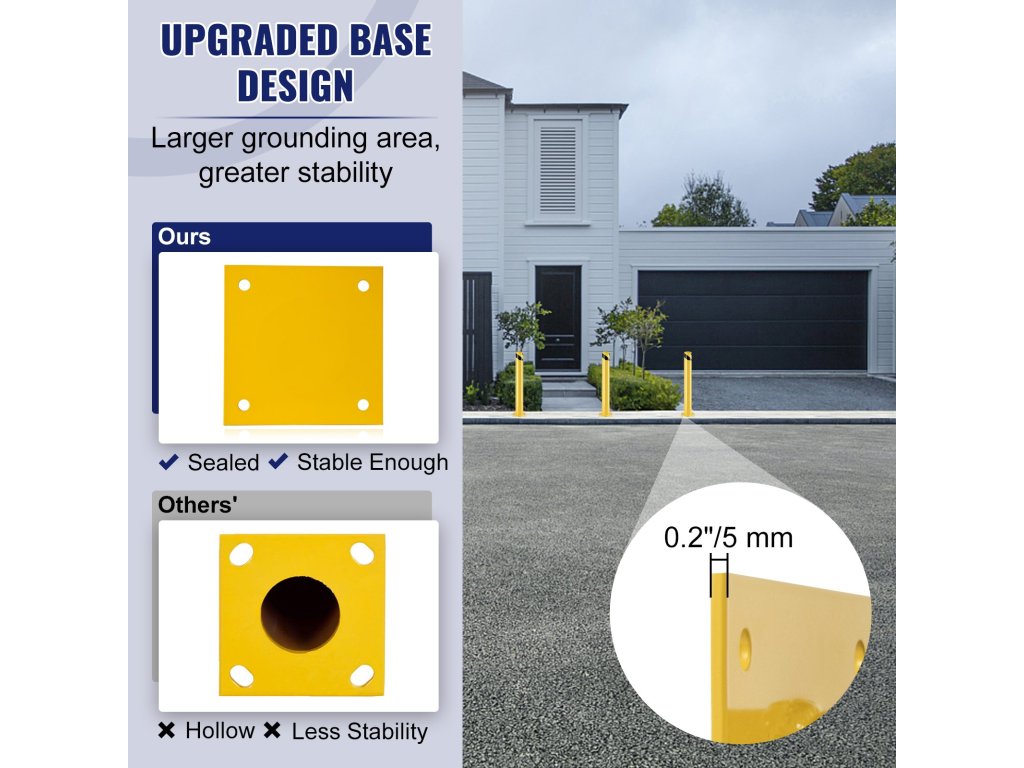 UPGRADED BASE DESIGN

Larger grounding area, greater stability

Ours

✔ Sealed ✔ Stable Enough

Others'

✖ Hollow ✖ Less Stability

0.2"/5 mm